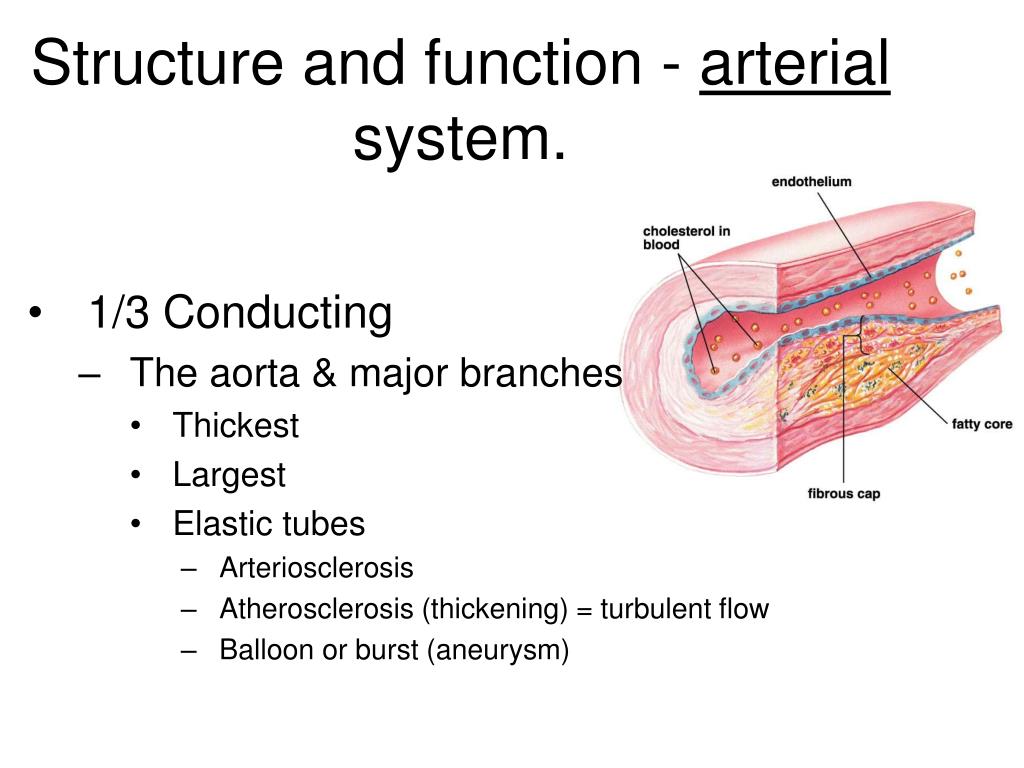 Structure and function - arterial system.

endothelium

cholesterol in blood

fatty core

fibrous cap

• 1/3 Conducting
– The aorta & major branches
• Thickest
• Largest
• Elastic tubes
– Arteriosclerosis
– Atherosclerosis (thickening) = turbulent flow
– Balloon or burst (aneurysm)